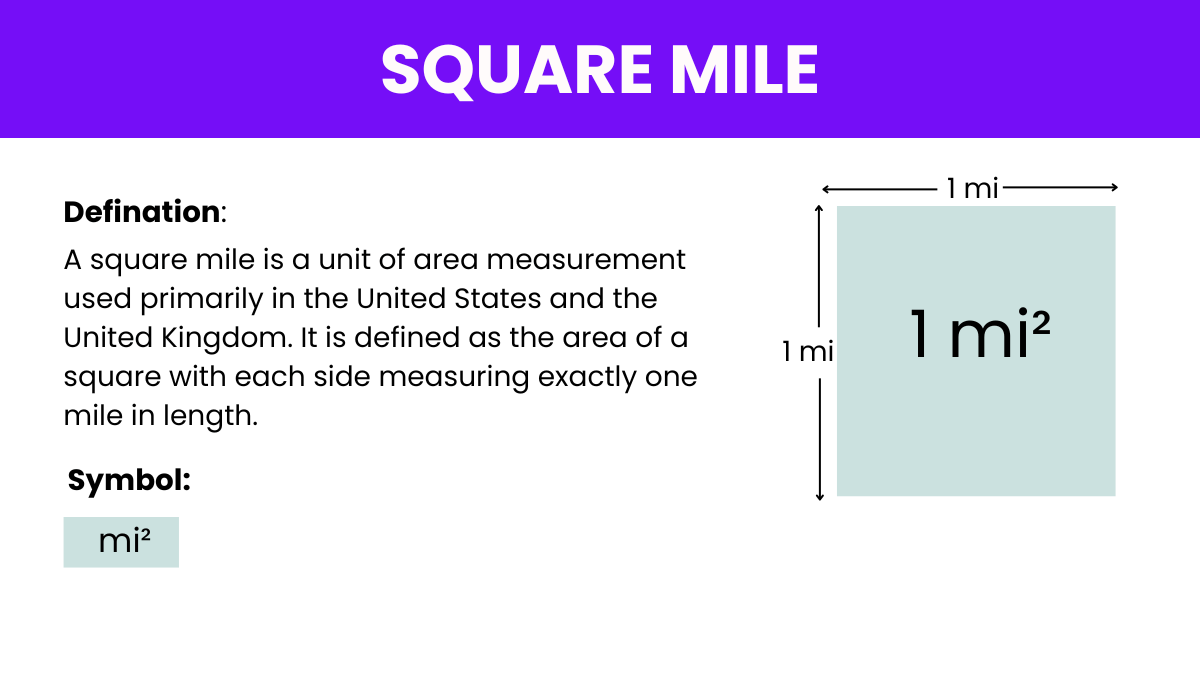 SQUARE MILE

Defination:

A square mile is a unit of area measurement used primarily in the United States and the United Kingdom. It is defined as the area of a square with each side measuring exactly one mile in length.

Symbol:

$mi^2$

1 mi

1 mi

$1\ mi^2$